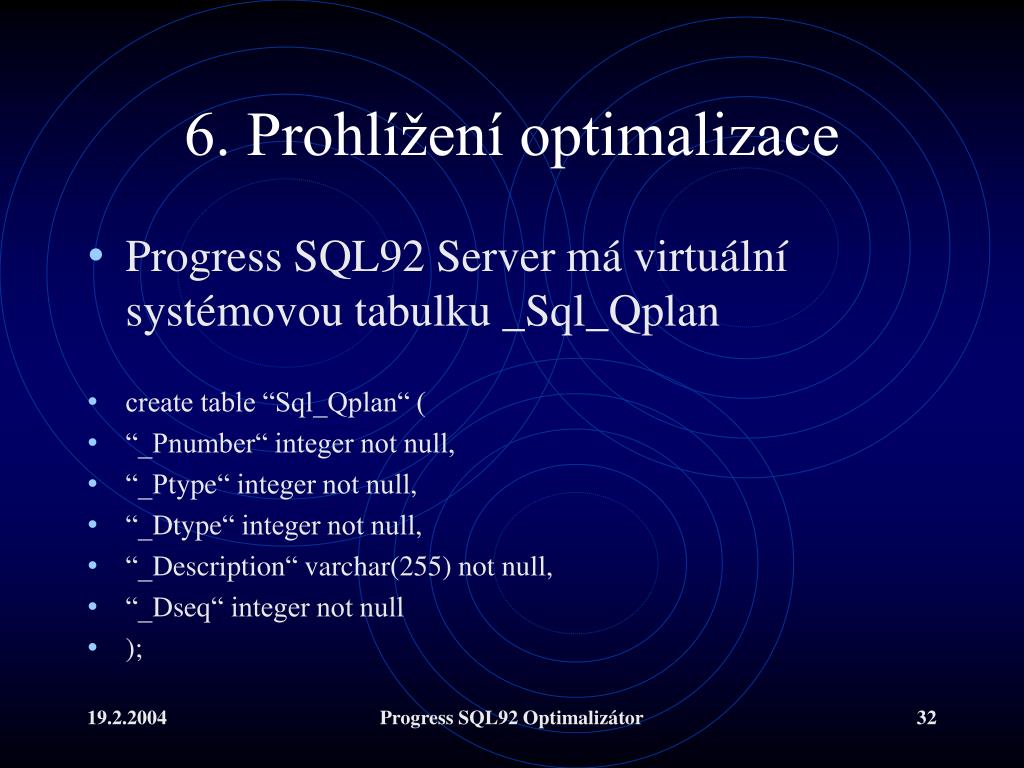 6. Prohlížení optimalizace

• Progress SQL92 Server má virtuální systémovou tabulku _Sql_Qplan

• create table “Sql_Qplan“ (
• “_Pnumber“ integer not null,
• “_Ptype“ integer not null,
• “_Dtype“ integer not null,
• “_Description“ varchar(255) not null,
• “_Dseq“ integer not null
• );

19.2.2004

Progress SQL92 Optimalizátor

32